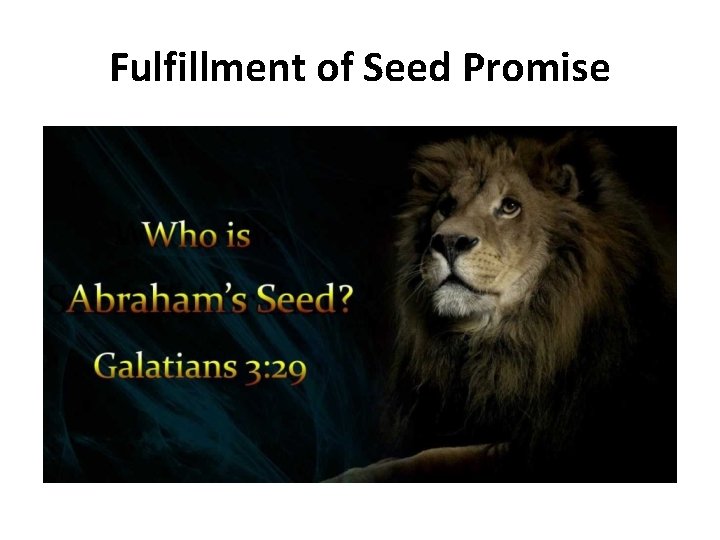 Fulfillment of Seed Promise

Who is
Abraham's Seed?
Galatians 3:29